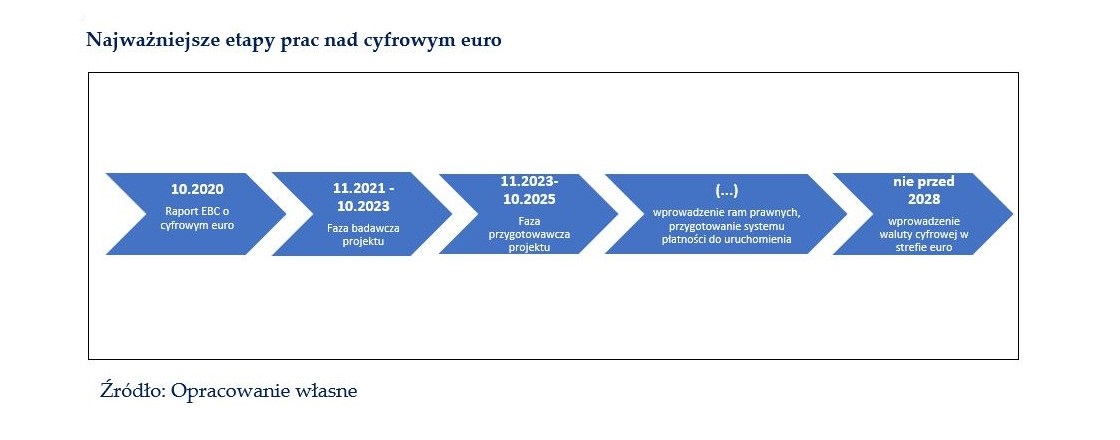 Najważniejsze etapy prac nad cyfrowym euro

10.2020
Raport EBC o cyfrowym euro

11.2021 - 10.2023
Faza badawcza projektu

11.2023-10.2025
Faza przygotowawcza projektu

(...)
wprowadzenie ram prawnych, przygotowanie systemu płatności do uruchomienia

nie przed 2028
wprowadzenie waluty cyfrowej w strefie euro

Źródło: Opracowanie własne